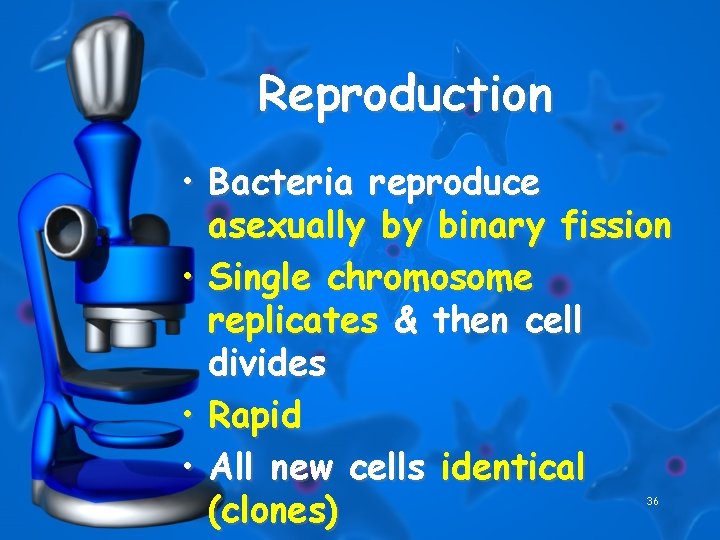 Reproduction

• Bacteria reproduce asexually by binary fission
• Single chromosome replicates & then cell divides
• Rapid
• All new cells identical (clones)

36